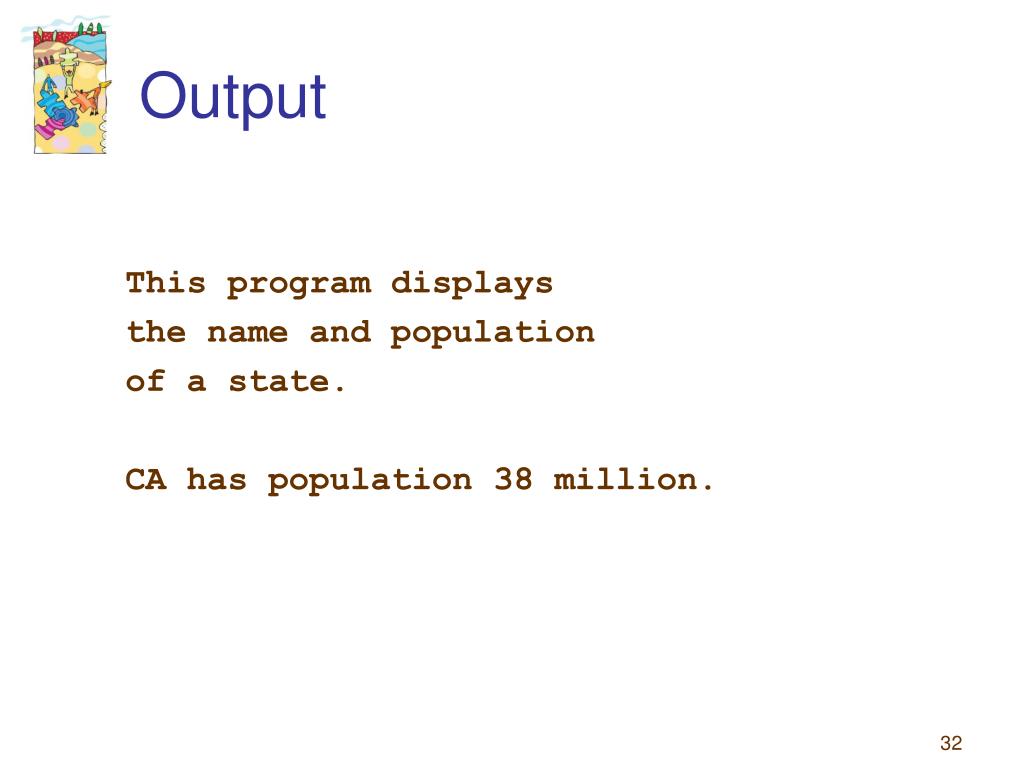 Output

This program displays
the name and population
of a state.

CA has population 38 million.

32